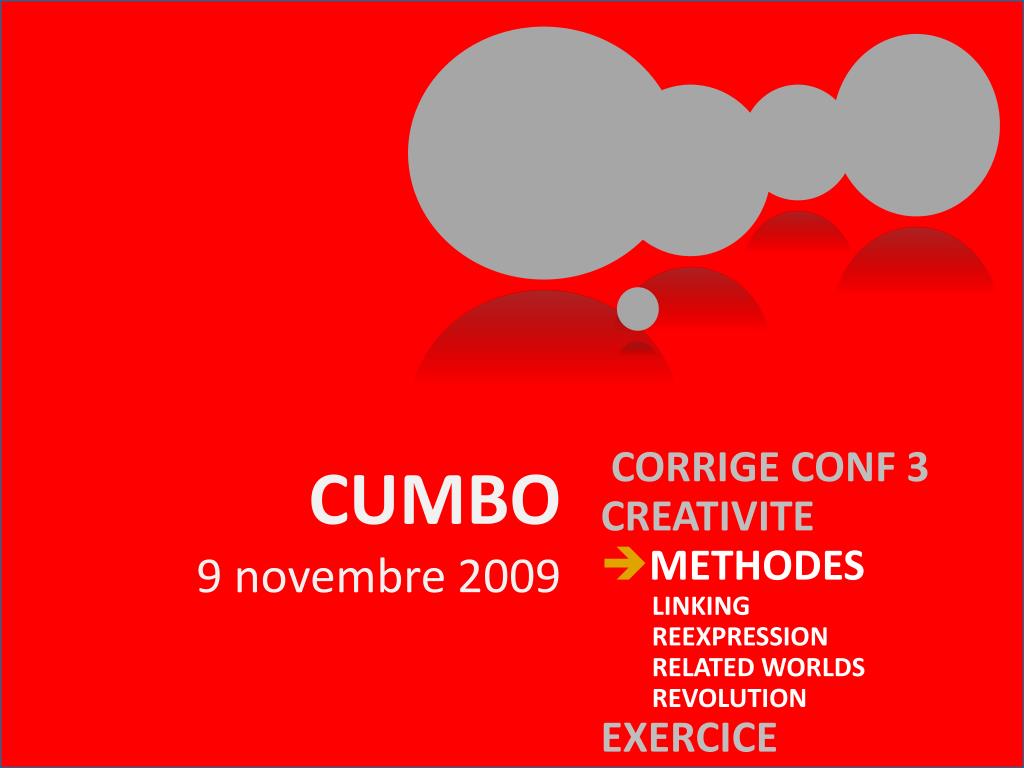 CUMBO

9 novembre 2009

CORRIGE CONF 3

CREATIVITE

➔METHODES

LINKING

REEXPRESSION

RELATED WORLDS

REVOLUTION

EXERCICE